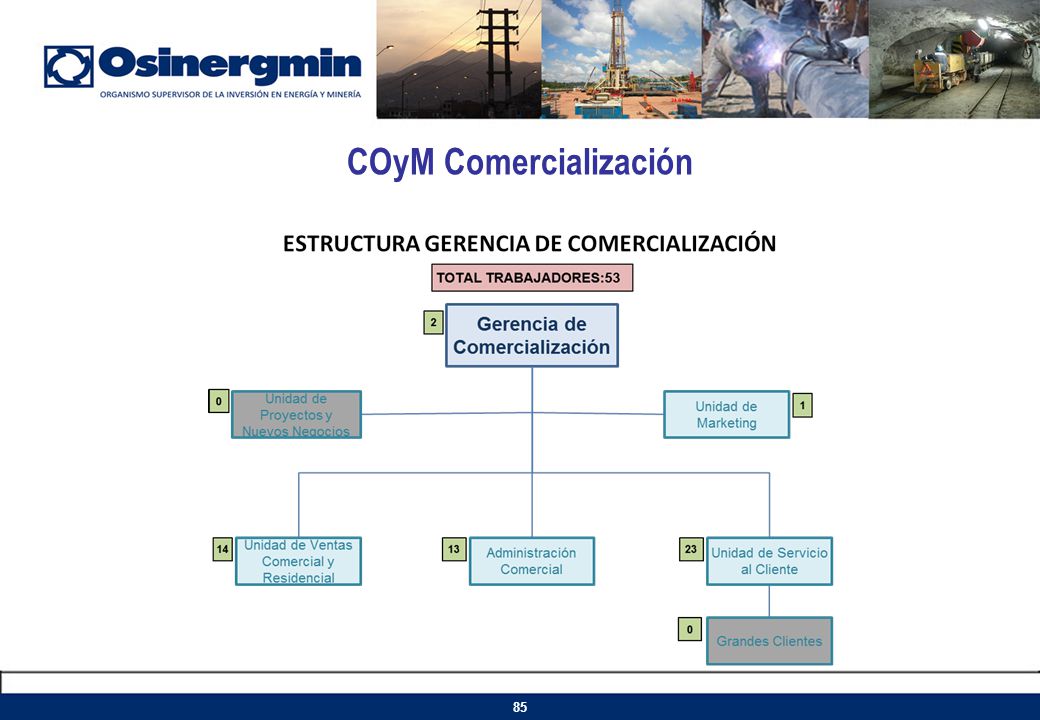 Osinergmin
ORGANISMO SUPERVISOR DE LA INVERSIÓN EN ENERGÍA Y MINERÍA

COyM Comercialización

ESTRUCTURA GERENCIA DE COMERCIALIZACIÓN

TOTAL TRABAJADORES:53

2 Gerencia de Comercialización

0 Unidad de Proyectos y Nuevos Negocios

Unidad de Marketing 1

14 Unidad de Ventas Comercial y Residencial

13 Administración Comercial

23 Unidad de Servicio al Cliente

0 Grandes Clientes

85